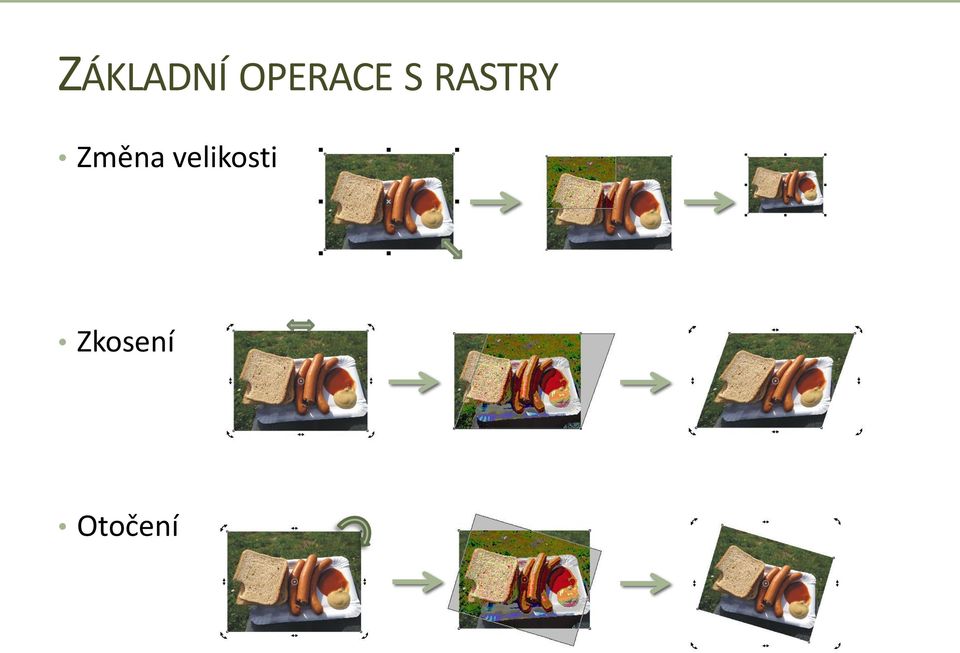 ZÁKLADNÍ OPERACE S RASTRY

• Změna velikosti

• Zkosení

• Otočení